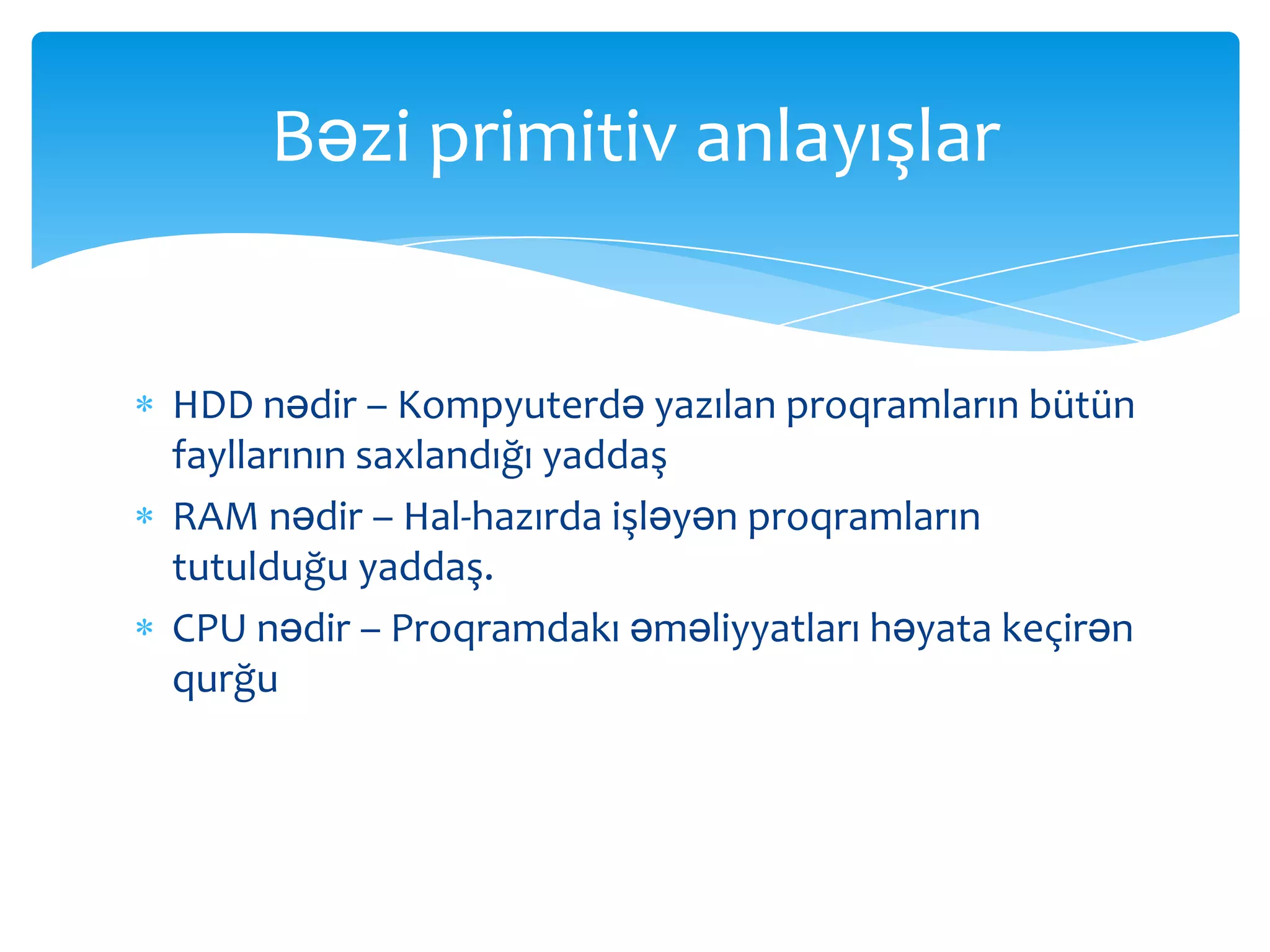 Bəzi primitiv anlayışlar

* HDD nədir – Kompyuterdə yazılan proqramların bütün fayllarının saxlandığı yaddaş
* RAM nədir – Hal-hazırda işləyən proqramların tutulduğu yaddaş.
* CPU nədir – Proqramdakı əməliyyatları həyata keçirən qurğu